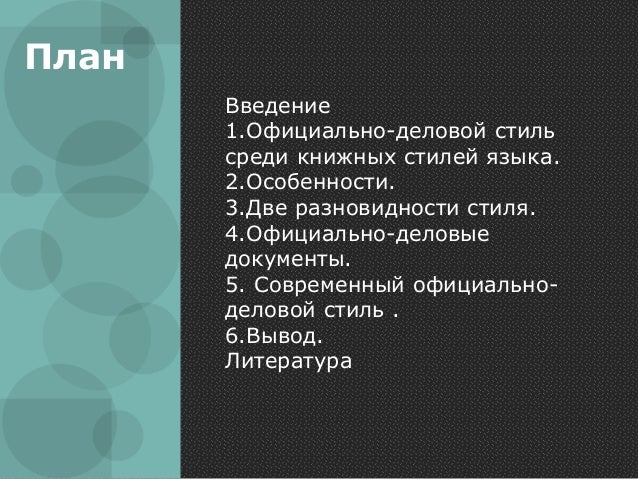 План

Введение
1.Официально-деловой стиль среди книжных стилей языка.
2.Особенности.
3.Две разновидности стиля.
4.Официально-деловые документы.
5. Современный официально-деловой стиль .
6.Вывод.
Литература